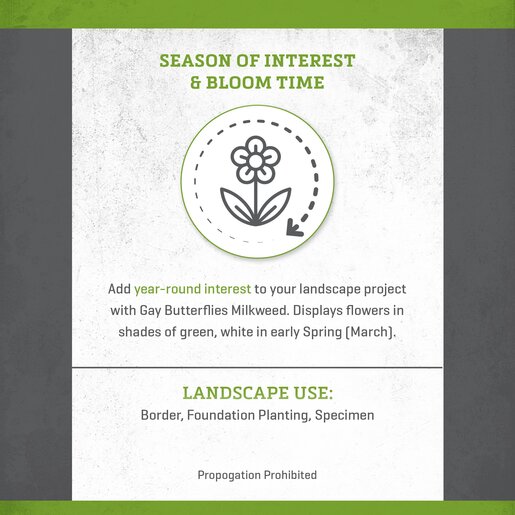 SEASON OF INTEREST & BLOOM TIME

Add year-round interest to your landscape project with Gay Butterflies Milkweed. Displays flowers in shades of green, white in early Spring (March).

LANDSCAPE USE:
Border, Foundation Planting, Specimen

Propogation Prohibited